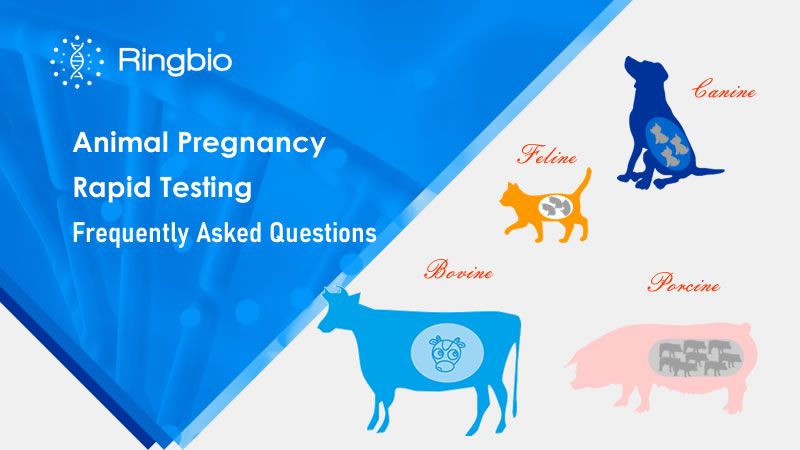 Ringbio

Animal Pregnancy
Rapid Testing
Frequently Asked Questions

Canine

Feline

Bovine

Porcine